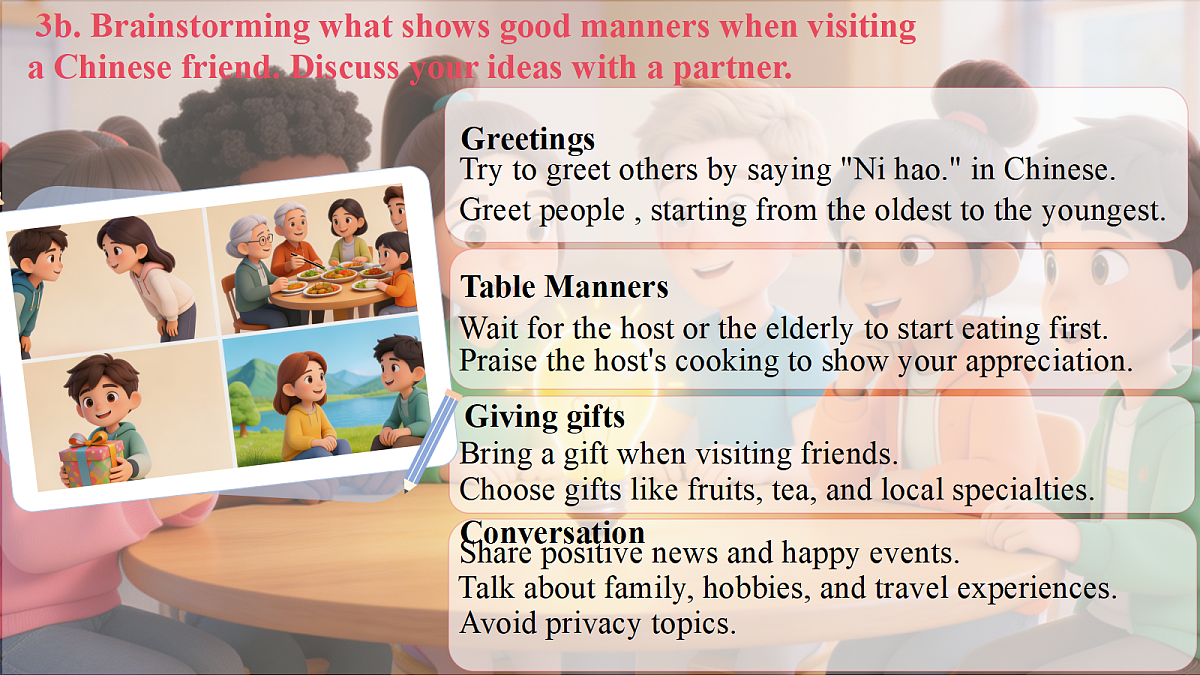 3b. Brainstorming what shows good manners when visiting a Chinese friend. Discuss your ideas with a partner.

Greetings
Try to greet others by saying "Ni hao." in Chinese.
Greet people , starting from the oldest to the youngest.

Table Manners
Wait for the host or the elderly to start eating first.
Praise the host's cooking to show your appreciation.

Giving gifts
Bring a gift when visiting friends.
Choose gifts like fruits, tea, and local specialties.

Conversation
Share positive news and happy events.
Talk about family, hobbies, and travel experiences.
Avoid privacy topics.